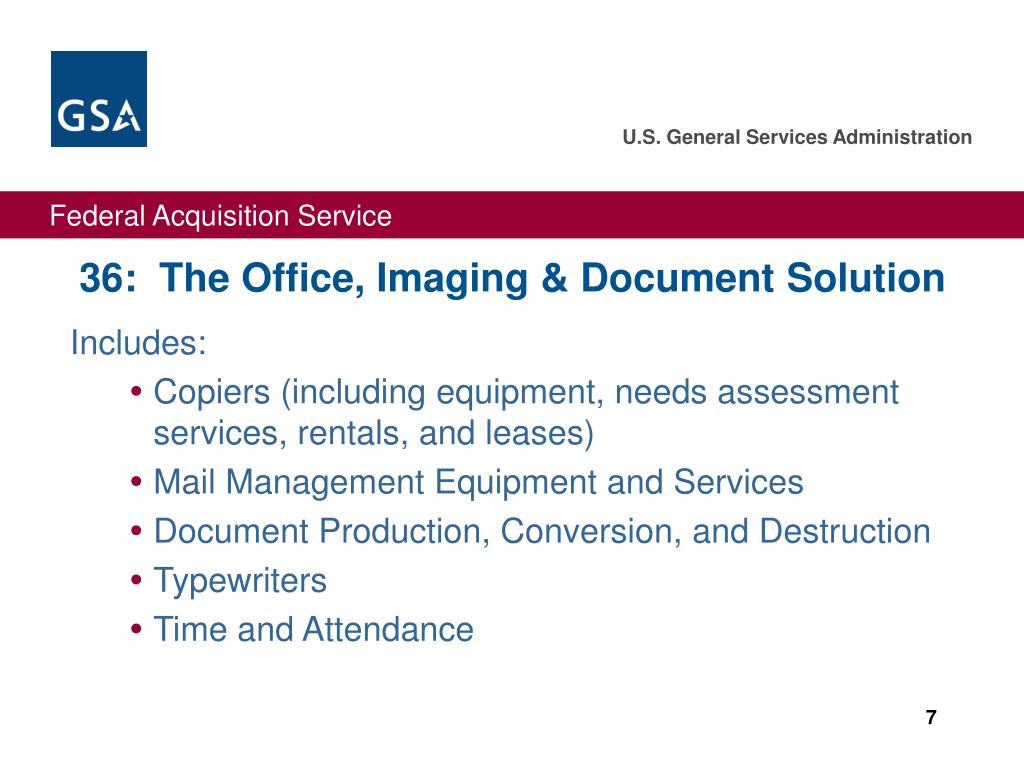 GSA

U.S. General Services Administration

Federal Acquisition Service

36: The Office, Imaging & Document Solution

Includes:

• Copiers (including equipment, needs assessment services, rentals, and leases)
• Mail Management Equipment and Services
• Document Production, Conversion, and Destruction
• Typewriters
• Time and Attendance

7